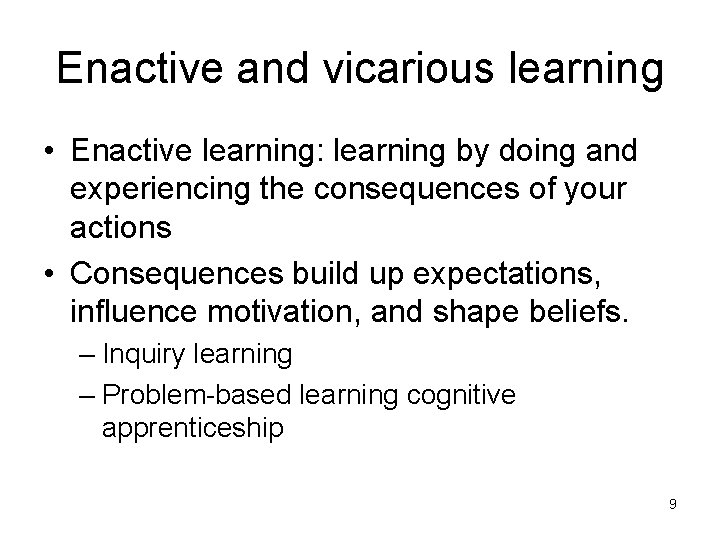 Enactive and vicarious learning

• Enactive learning: learning by doing and experiencing the consequences of your actions

• Consequences build up expectations, influence motivation, and shape beliefs.

– Inquiry learning

– Problem-based learning cognitive apprenticeship

9